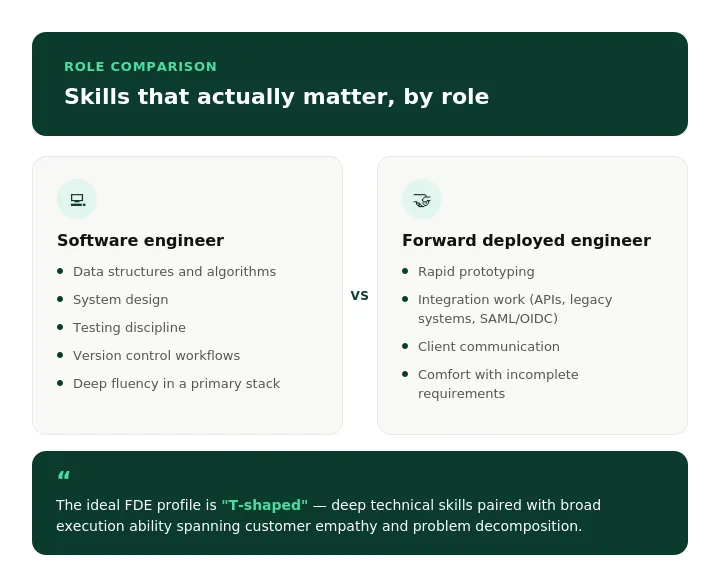 ROLE COMPARISON

Skills that actually matter, by role

Software engineer

- Data structures and algorithms
- System design
- Testing discipline
- Version control workflows
- Deep fluency in a primary stack

VS

Forward deployed engineer

- Rapid prototyping
- Integration work (APIs, legacy systems, SAML/OIDC)
- Client communication
- Comfort with incomplete requirements

“

The ideal FDE profile is "T-shaped" — deep technical skills paired with broad execution ability spanning customer empathy and problem decomposition.